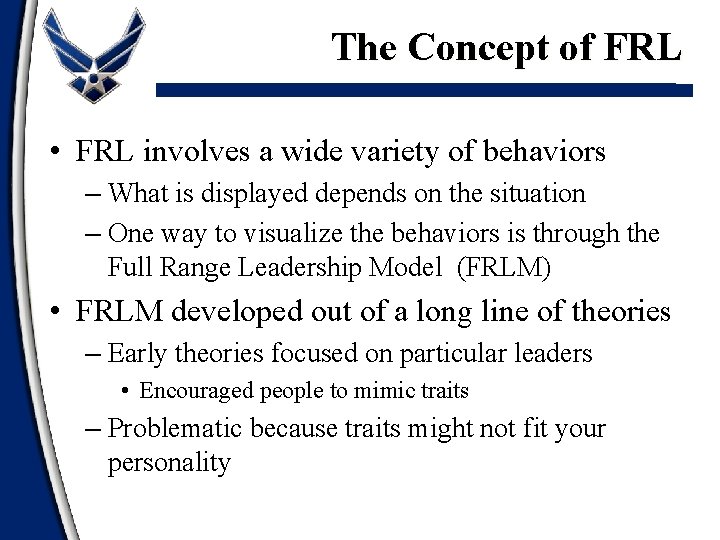 The Concept of FRL

• FRL involves a wide variety of behaviors
– What is displayed depends on the situation
– One way to visualize the behaviors is through the Full Range Leadership Model (FRLM)
• FRLM developed out of a long line of theories
– Early theories focused on particular leaders
• Encouraged people to mimic traits
– Problematic because traits might not fit your personality